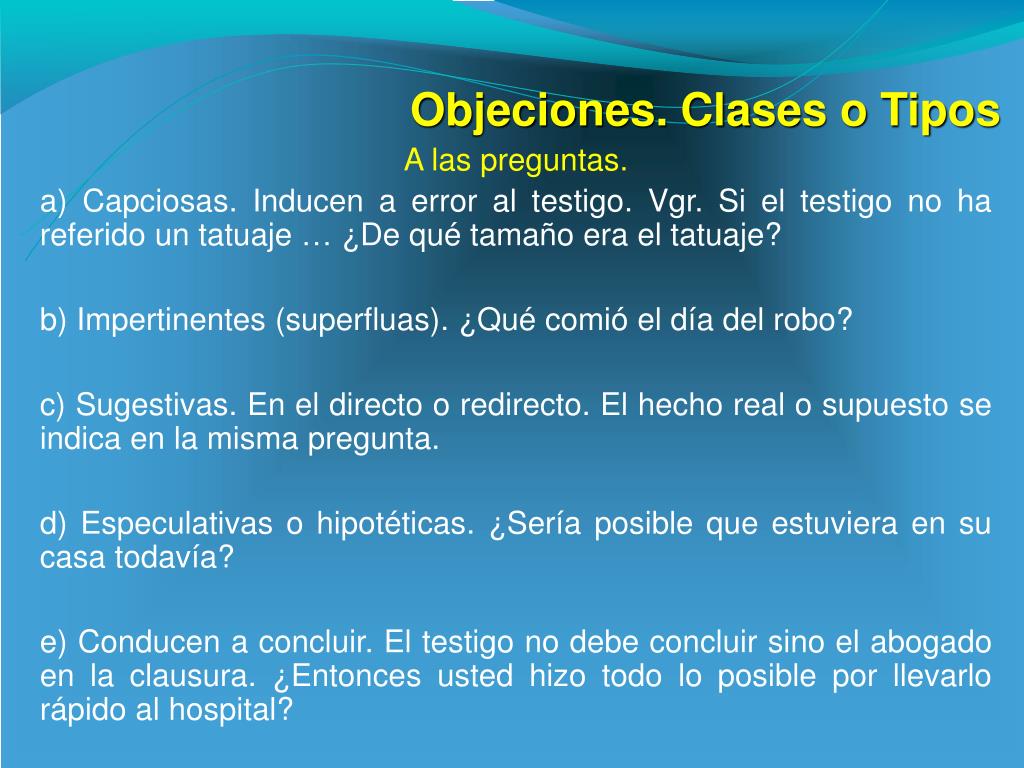 Objeciones. Clases o Tipos

A las preguntas.

a) Capciosas. Inducen a error al testigo. Vgr. Si el testigo no ha referido un tatuaje … ¿De qué tamaño era el tatuaje?

b) Impertinentes (superfluas). ¿Qué comió el día del robo?

c) Sugestivas. En el directo o redirecto. El hecho real o supuesto se indica en la misma pregunta.

d) Especulativas o hipotéticas. ¿Sería posible que estuviera en su casa todavía?

e) Conducen a concluir. El testigo no debe concluir sino el abogado en la clausura. ¿Entonces usted hizo todo lo posible por llevarlo rápido al hospital?